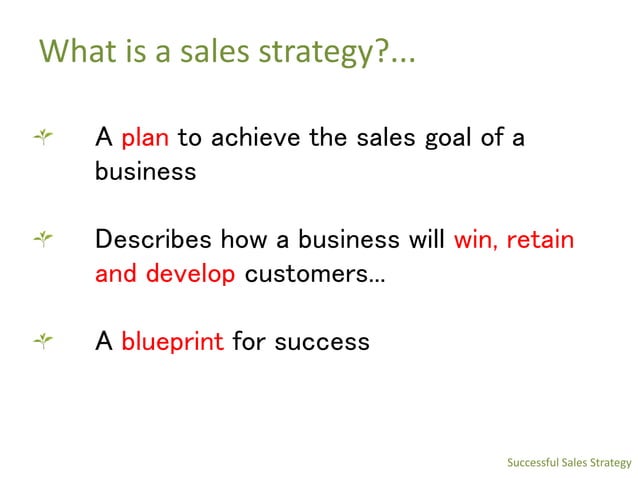 What is a sales strategy?...

A plan to achieve the sales goal of a business

Describes how a business will win, retain and develop customers...

A blueprint for success

Successful Sales Strategy